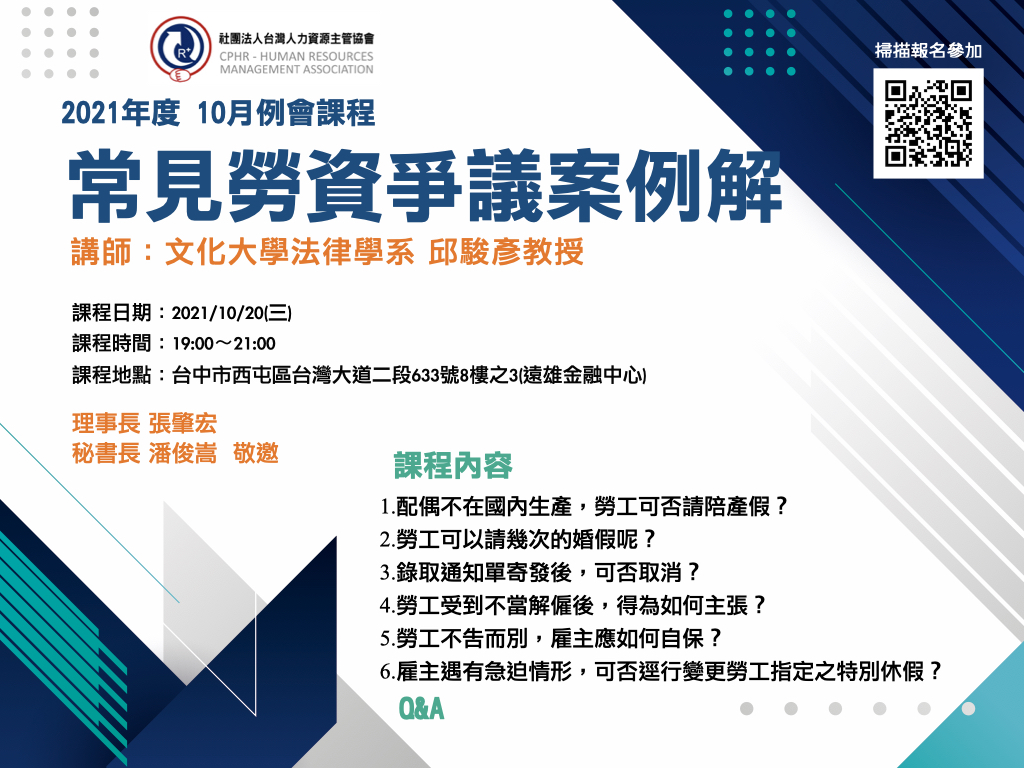 社團法人台灣人力資源主管協會
CPHR - HUMAN RESOURCES MANAGEMENT ASSOCIATION

掃描報名參加

2021年度 10月例會課程

常見勞資爭議案例解

講師：文化大學法律學系 邱駿彥教授

課程日期：2021/10/20(三)
課程時間：19:00～21:00
課程地點：台中市西屯區台灣大道二段633號8樓之3(遠雄金融中心)

理事長 張肇宏
秘書長 潘俊嵩 敬邀

課程內容
1.配偶不在國內生產，勞工可否請陪產假？
2.勞工可以請幾次的婚假呢？
3.錄取通知單寄發後，可否取消？
4.勞工受到不當解僱後，得為如何主張？
5.勞工不告而別，雇主應如何自保？
6.雇主遇有急迫情形，可否逕行變更勞工指定之特別休假？
Q&A